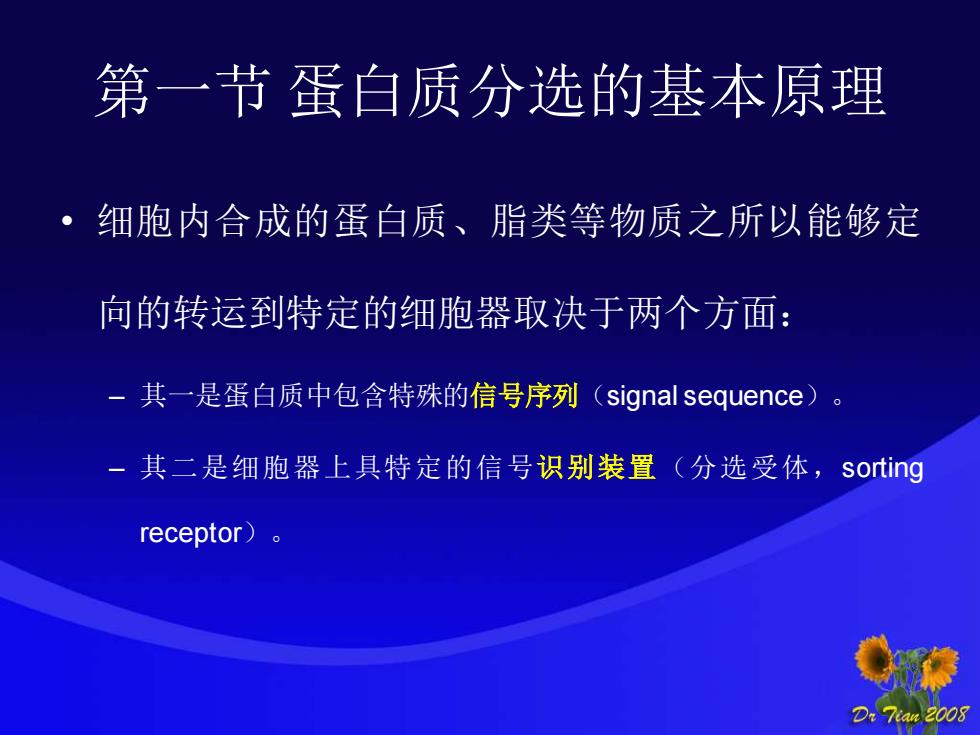 第一节 蛋白质分选的基本原理

• 细胞内合成的蛋白质、脂类等物质之所以能够定向的转运到特定的细胞器取决于两个方面：

– 其一是蛋白质中包含特殊的信号序列（signal sequence）。

– 其二是细胞器上具特定的信号识别装置（分选受体，sorting receptor）。

Dr Tian 2008